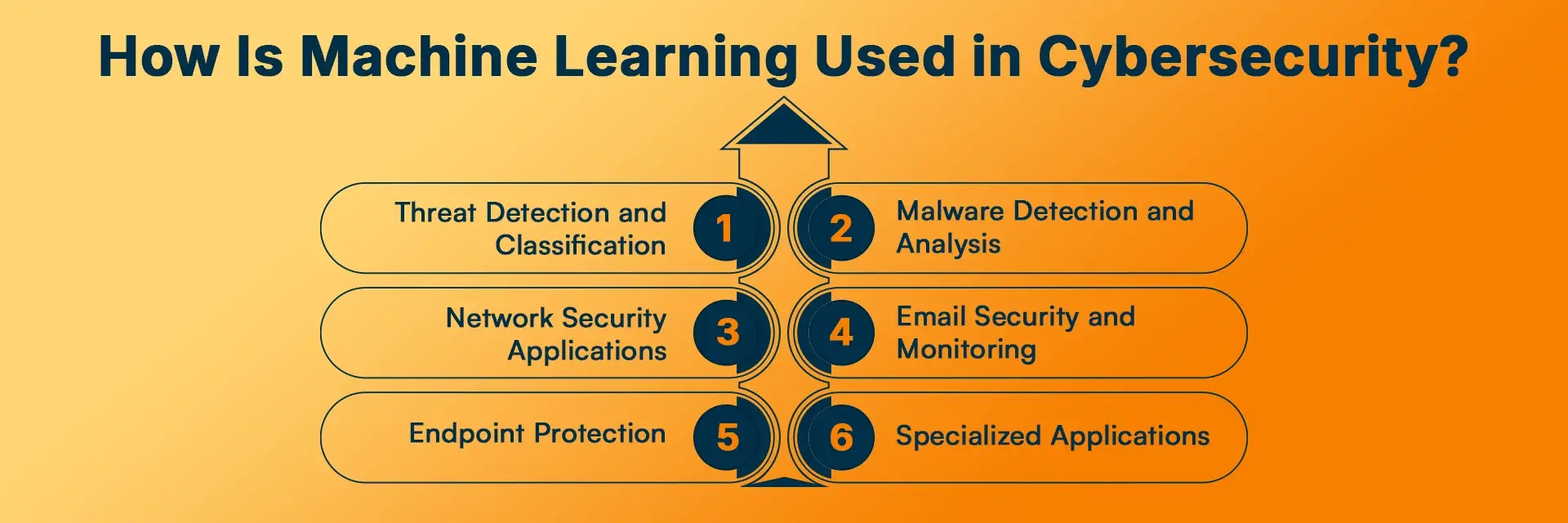 How Is Machine Learning Used in Cybersecurity?

Threat Detection and Classification 1

2 Malware Detection and Analysis

Network Security Applications 3

4 Email Security and Monitoring

Endpoint Protection 5

6 Specialized Applications